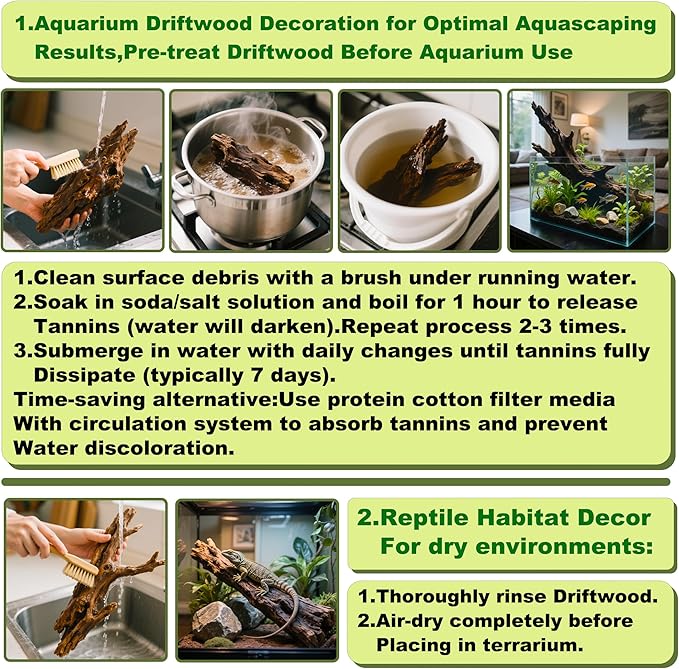 1.Aquarium Driftwood Decoration for Optimal Aquascaping Results,Pre-treat Driftwood Before Aquarium Use

1.Clean surface debris with a brush under running water.
2.Soak in soda/salt solution and boil for 1 hour to release Tannins (water will darken).Repeat process 2-3 times.
3.Submerge in water with daily changes until tannins fully Dissipate (typically 7 days).
Time-saving alternative:Use protein cotton filter media With circulation system to absorb tannins and prevent Water discoloration.

2.Reptile Habitat Decor For dry environments:

1.Thoroughly rinse Driftwood.
2.Air-dry completely before Placing in terrarium.